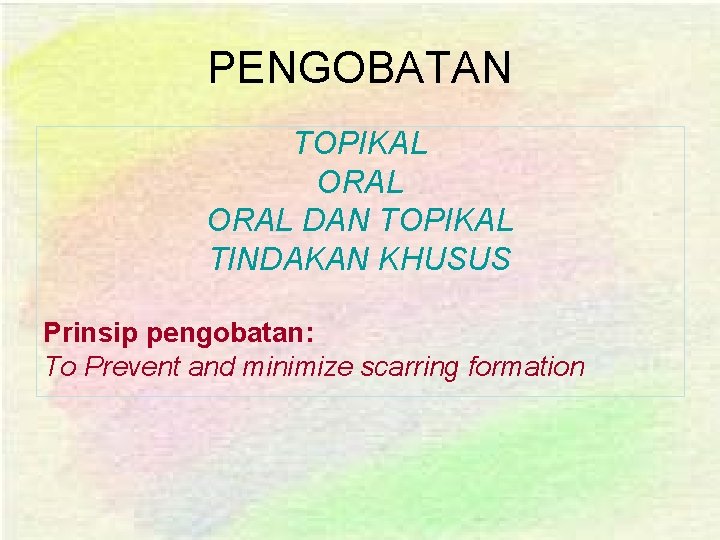 PENGOBATAN

TOPIKAL
ORAL
ORAL DAN TOPIKAL
TINDAKAN KHUSUS

Prinsip pengobatan:
To Prevent and minimize scarring formation